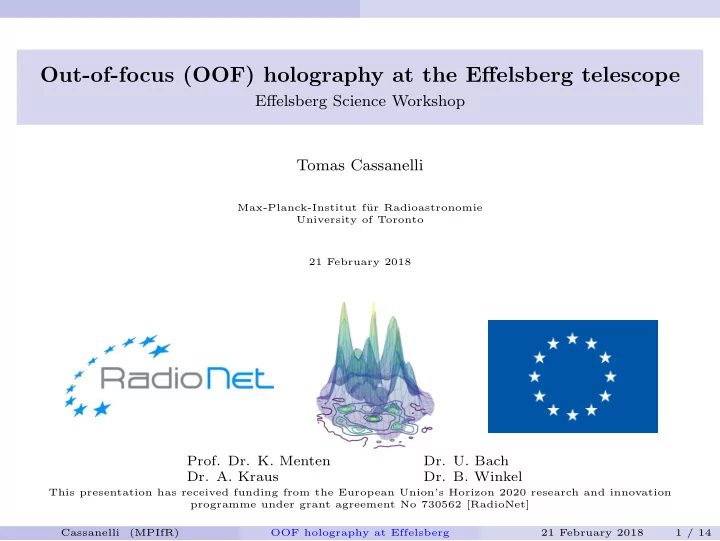 Out-of-focus (OOF) holography at the Effelsberg telescope
Effelsberg Science Workshop

Tomas Cassanelli

Max-Planck-Institut für Radioastronomie
University of Toronto

21 February 2018

RadioNet

Prof. Dr. K. Menten
Dr. A. Kraus

Dr. U. Bach
Dr. B. Winkel

This presentation has received funding from the European Union's Horizon 2020 research and innovation programme under grant agreement No 730562 [RadioNet]

Cassanelli (MPIfR) OOF holography at Effelsberg 21 February 2018 1 / 14